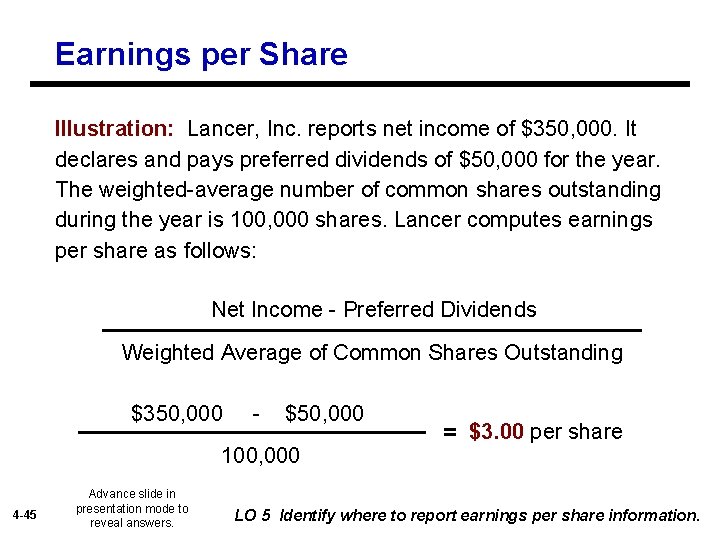 Earnings per Share

Illustration: Lancer, Inc. reports net income of \$350,000. It declares and pays preferred dividends of \$50,000 for the year. The weighted-average number of common shares outstanding during the year is 100,000 shares. Lancer computes earnings per share as follows:

$\frac{\text{Net Income - Preferred Dividends}}{\text{Weighted Average of Common Shares Outstanding}}$

$\frac{\$350,000 - \$50,000}{100,000}$ = \$3.00 per share

4-45

Advance slide in presentation mode to reveal answers.

LO 5 Identify where to report earnings per share information.